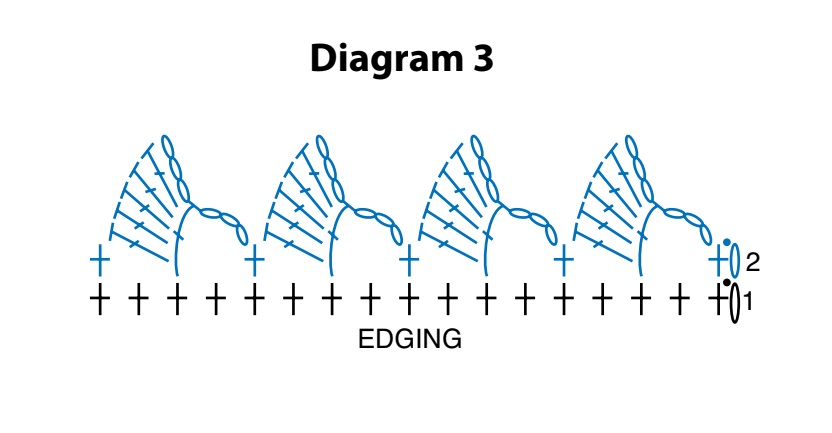 Diagram 3

2

1

EDGING